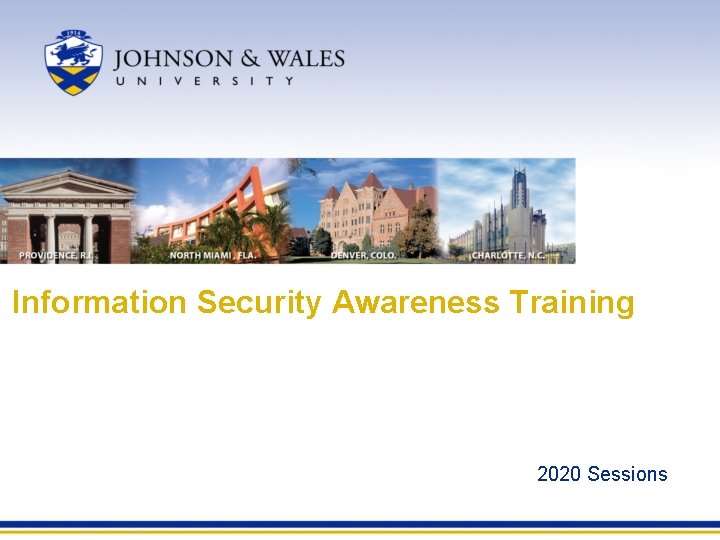 1914

JOHNSON & WALES
UNIVERSITY

PROVIDENCE, R.I.
NORTH MIAMI, FLA.
DENVER, COLO.
CHARLOTTE, N.C.

Information Security Awareness Training

2020 Sessions